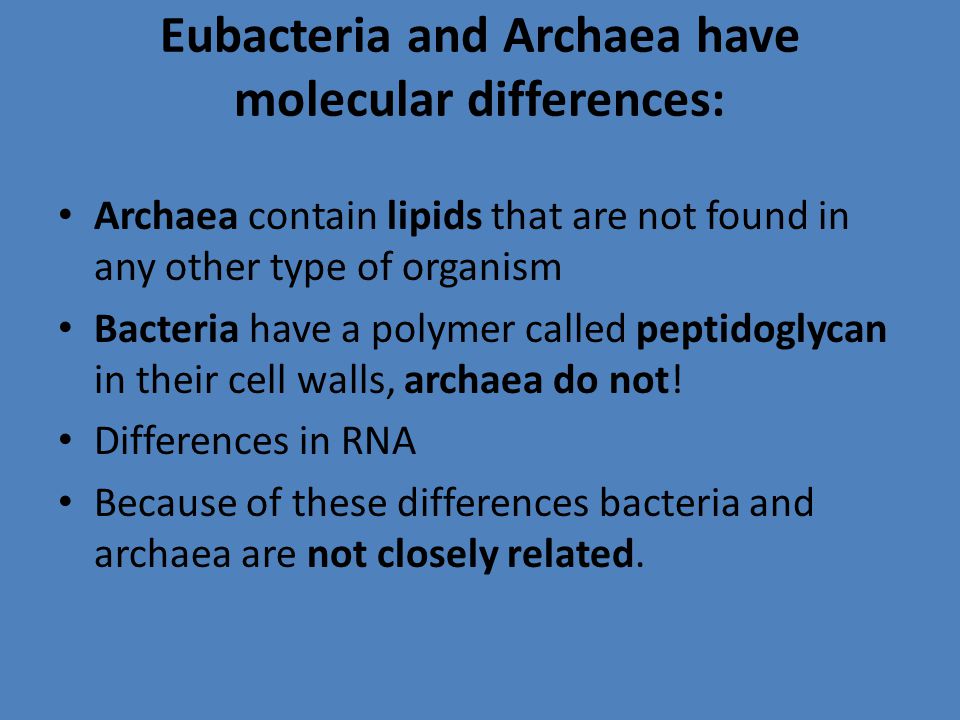 Eubacteria and Archaea have molecular differences:

• Archaea contain lipids that are not found in any other type of organism
• Bacteria have a polymer called peptidoglycan in their cell walls, archaea do not!
• Differences in RNA
• Because of these differences bacteria and archaea are not closely related.